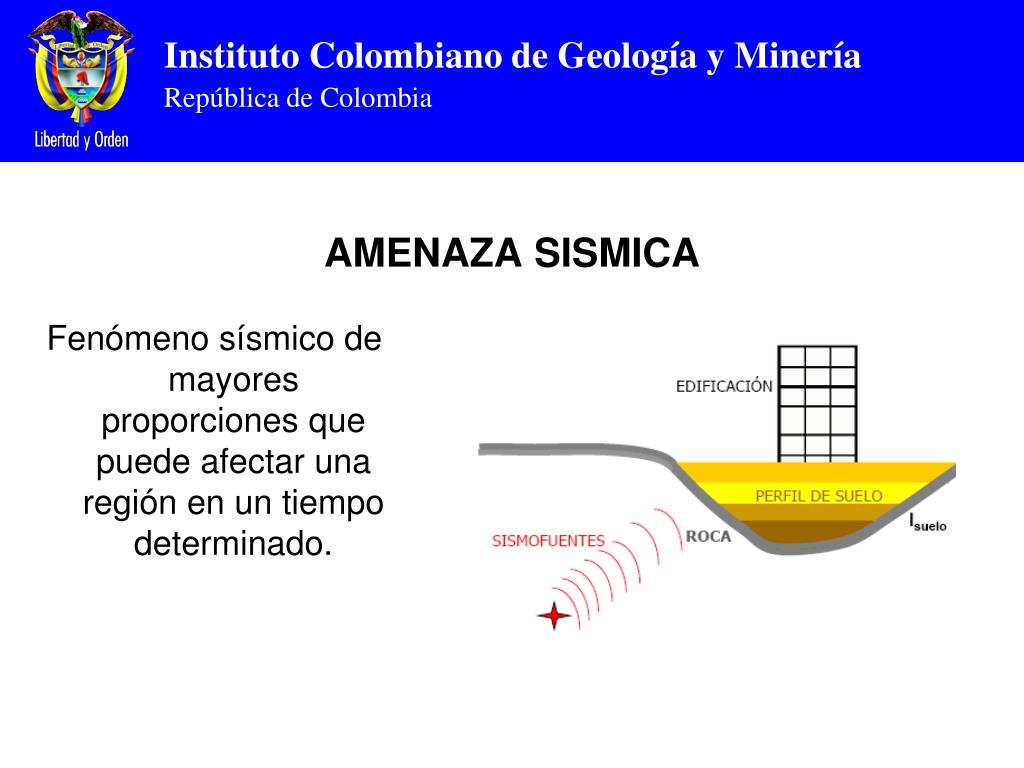 Libertad y Orden

Instituto Colombiano de Geología y Minería
República de Colombia

AMENAZA SISMICA

Fenómeno sísmico de mayores proporciones que puede afectar una región en un tiempo determinado.

EDIFICACIÓN
PERFIL DE SUELO
$I_{suelo}$
ROCA
SISMOFUENTES